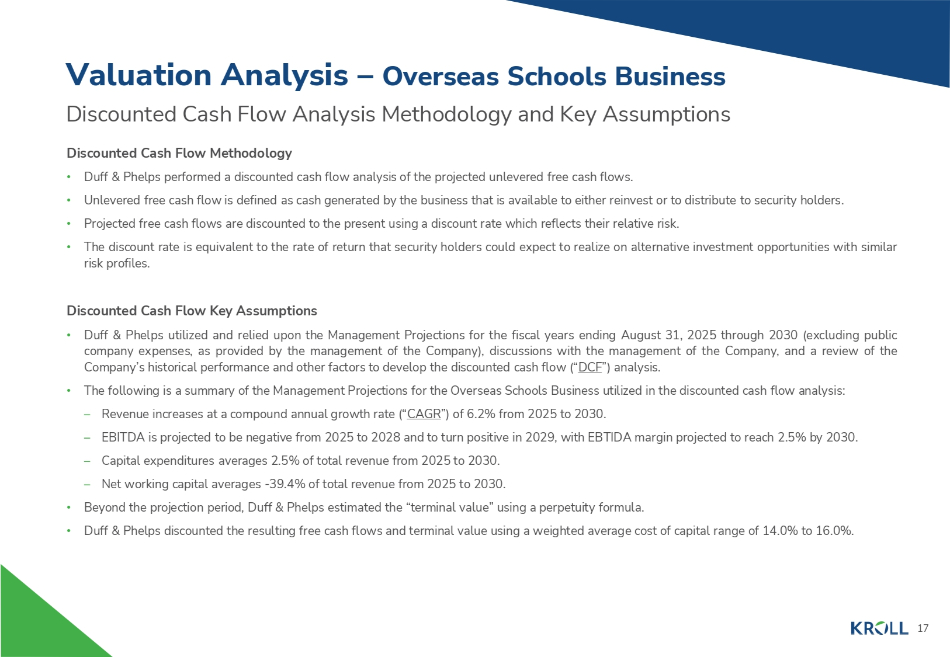 Valuation Analysis – Overseas Schools Business

Discounted Cash Flow Analysis Methodology and Key Assumptions

Discounted Cash Flow Methodology

• Duff & Phelps performed a discounted cash flow analysis of the projected unlevered free cash flows.

• Unlevered free cash flow is defined as cash generated by the business that is available to either reinvest or to distribute to security holders.

• Projected free cash flows are discounted to the present using a discount rate which reflects their relative risk.

• The discount rate is equivalent to the rate of return that security holders could expect to realize on alternative investment opportunities with similar risk profiles.

Discounted Cash Flow Key Assumptions

• Duff & Phelps utilized and relied upon the Management Projections for the fiscal years ending August 31, 2025 through 2030 (excluding public company expenses, as provided by the management of the Company), discussions with the management of the Company, and a review of the Company's historical performance and other factors to develop the discounted cash flow ("DCF") analysis.

• The following is a summary of the Management Projections for the Overseas Schools Business utilized in the discounted cash flow analysis:

– Revenue increases at a compound annual growth rate ("CAGR") of 6.2% from 2025 to 2030.

– EBITDA is projected to be negative from 2025 to 2028 and to turn positive in 2029, with EBTIDA margin projected to reach 2.5% by 2030.

– Capital expenditures averages 2.5% of total revenue from 2025 to 2030.

– Net working capital averages -39.4% of total revenue from 2025 to 2030.

• Beyond the projection period, Duff & Phelps estimated the "terminal value" using a perpetuity formula.

• Duff & Phelps discounted the resulting free cash flows and terminal value using a weighted average cost of capital range of 14.0% to 16.0%.

KROLL 17